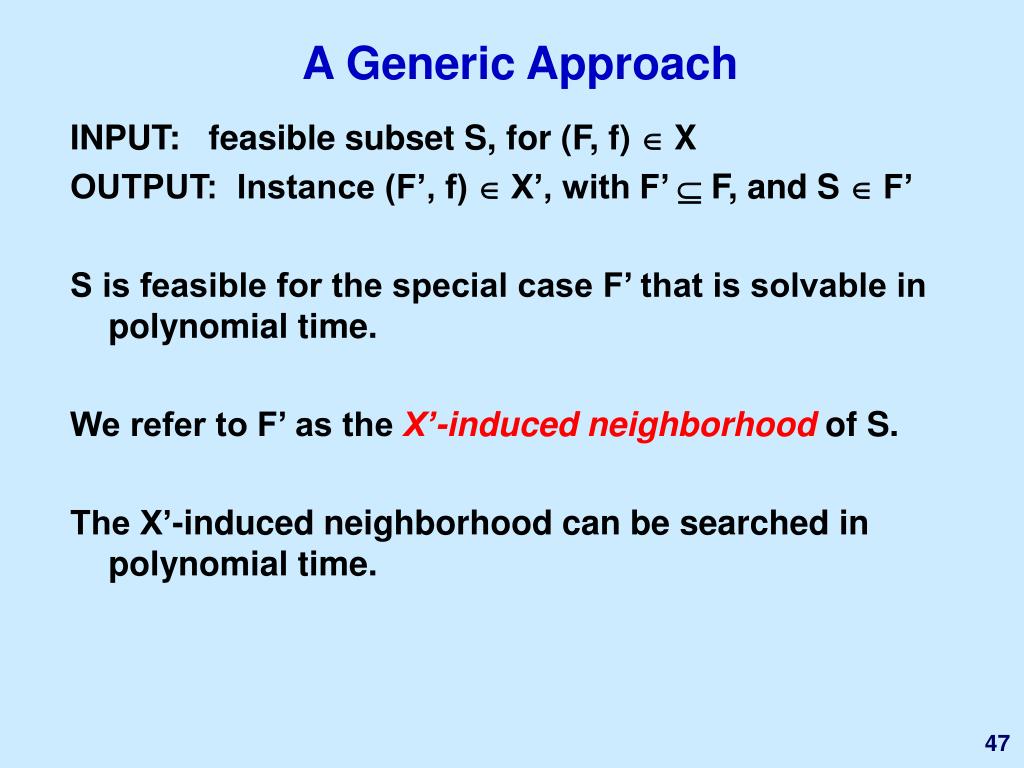 A Generic Approach

INPUT: feasible subset S, for (F, f) $\in$ X
OUTPUT: Instance (F’, f) $\in$ X’, with F’ $\subseteq$ F, and S $\in$ F’

S is feasible for the special case F’ that is solvable in polynomial time.

We refer to F’ as the X’-induced neighborhood of S.

The X’-induced neighborhood can be searched in polynomial time.

47